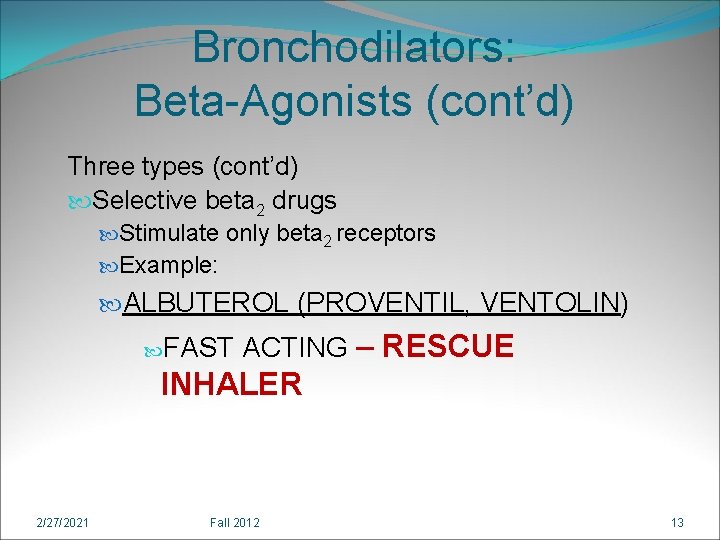 Bronchodilators: Beta-Agonists (cont'd)

Three types (cont'd)

Selective beta$_2$ drugs

Stimulate only beta$_2$ receptors

Example:

ALBUTEROL (PROVENTIL, VENTOLIN)

FAST ACTING – RESCUE INHALER

2/27/2021

Fall 2012

13